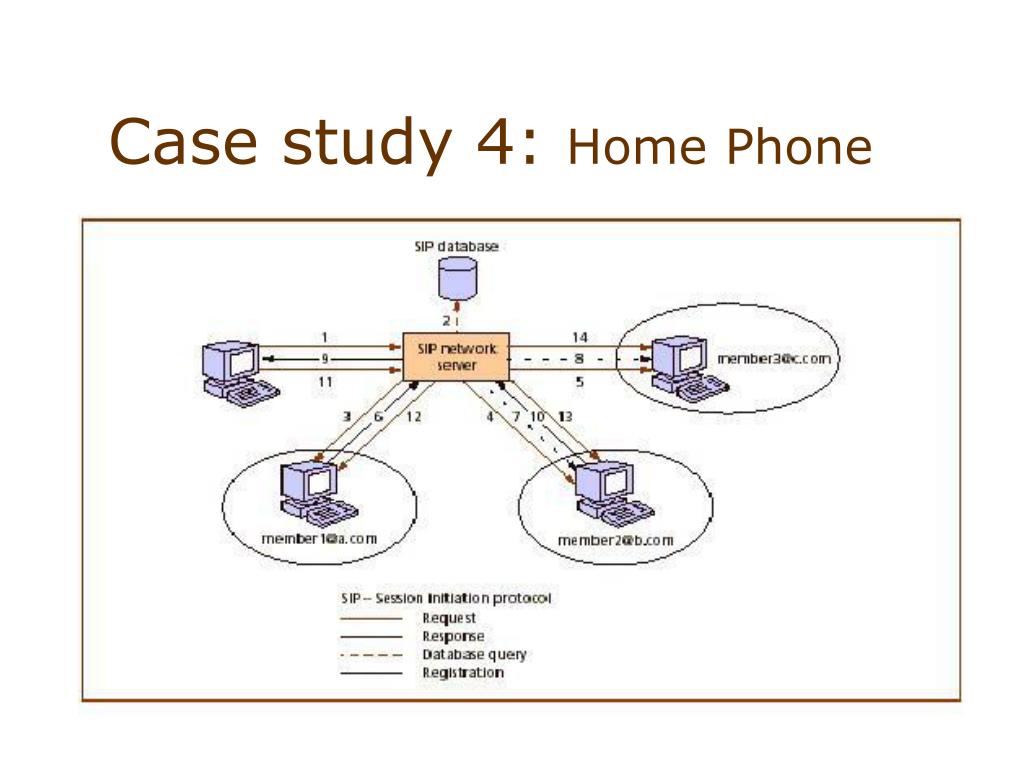 Case study 4: Home Phone

SIP database

2

1

9

11

SIP network server

14

8

5

member3@c.com

3 6 12

4 7 10 13

member1@a.com

member2@b.com

SIP – Session initiation protocol
Request
Response
Database query
Registration